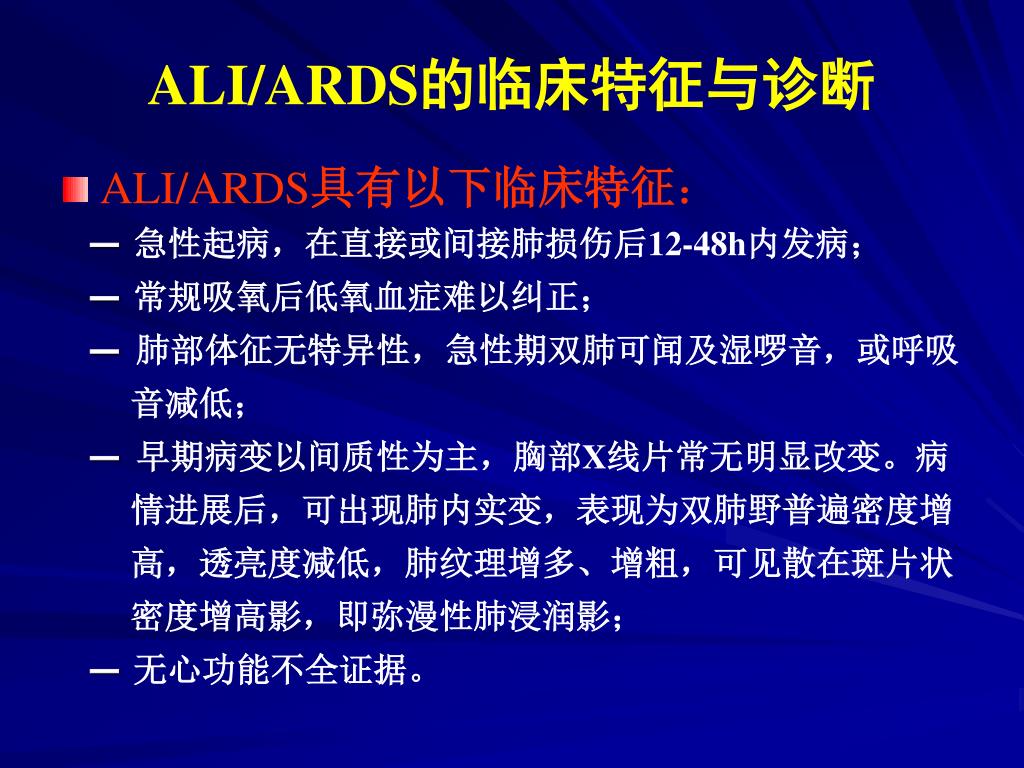 ALI/ARDS的临床特征与诊断

ALI/ARDS具有以下临床特征：

— 急性起病，在直接或间接肺损伤后12-48h内发病；

— 常规吸氧后低氧血症难以纠正；

— 肺部体征无特异性，急性期双肺可闻及湿啰音，或呼吸音减低；

— 早期病变以间质性为主，胸部X线片常无明显改变。病情进展后，可出现肺内实变，表现为双肺野普遍密度增高，透亮度减低，肺纹理增多、增粗，可见散在斑片状密度增高影，即弥漫性肺浸润影；

— 无心功能不全证据。